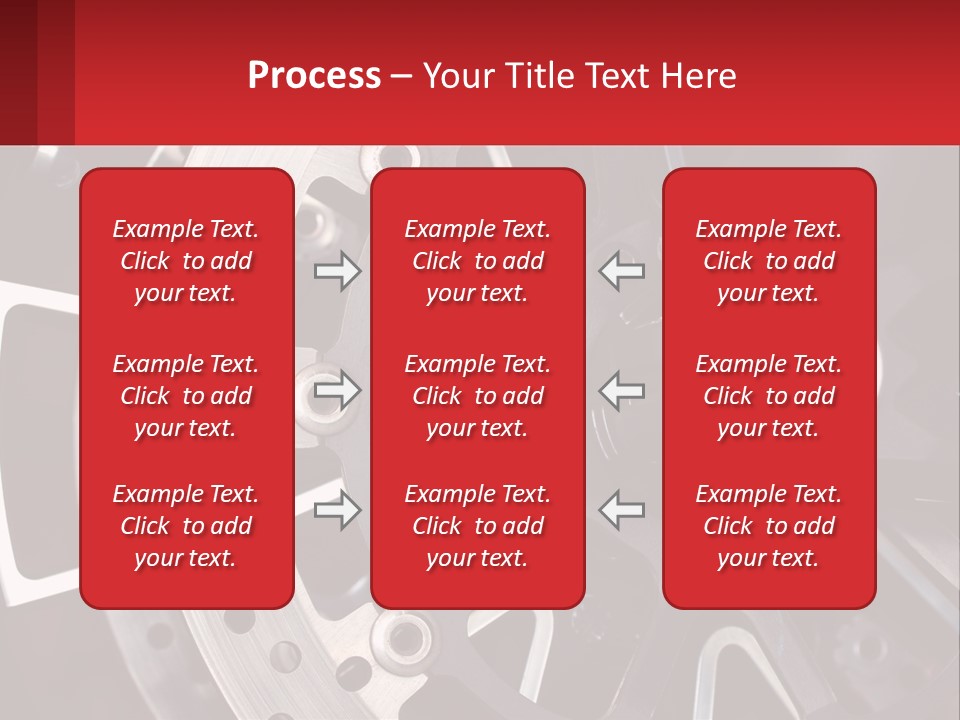 Process – Your Title Text Here

Example Text. Click to add your text.

Example Text. Click to add your text.

Example Text. Click to add your text.

Example Text. Click to add your text.

Example Text. Click to add your text.

Example Text. Click to add your text.

Example Text. Click to add your text.

Example Text. Click to add your text.

Example Text. Click to add your text.